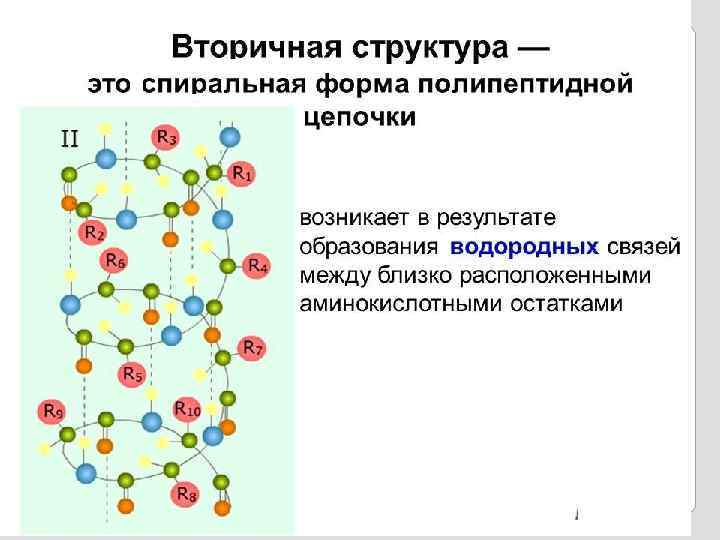 Вторичная структура — это спиральная форма полипептидной цепочки

II

$R_3$

$R_1$

$R_2$

$R_6$

$R_4$

$R_7$

$R_5$

$R_9$

$R_{10}$

$R_8$

возникает в результате образования водородных связей между близко расположенными аминокислотными остатками